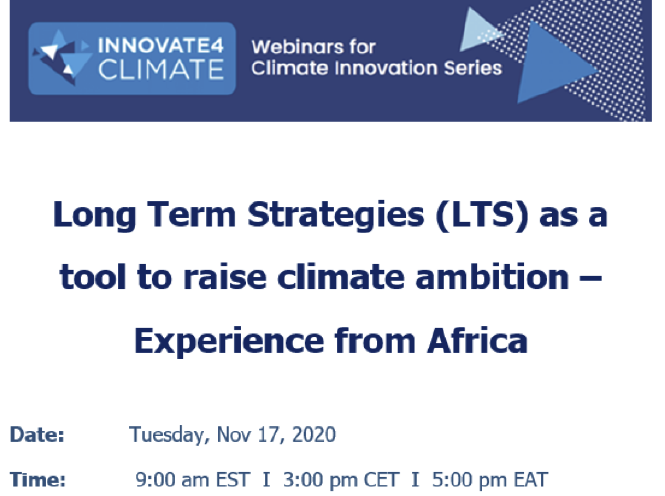 INNOVATE4 CLIMATE

Webinars for Climate Innovation Series

Long Term Strategies (LTS) as a tool to raise climate ambition – Experience from Africa

Date: Tuesday, Nov 17, 2020

Time: 9:00 am EST I 3:00 pm CET I 5:00 pm EAT